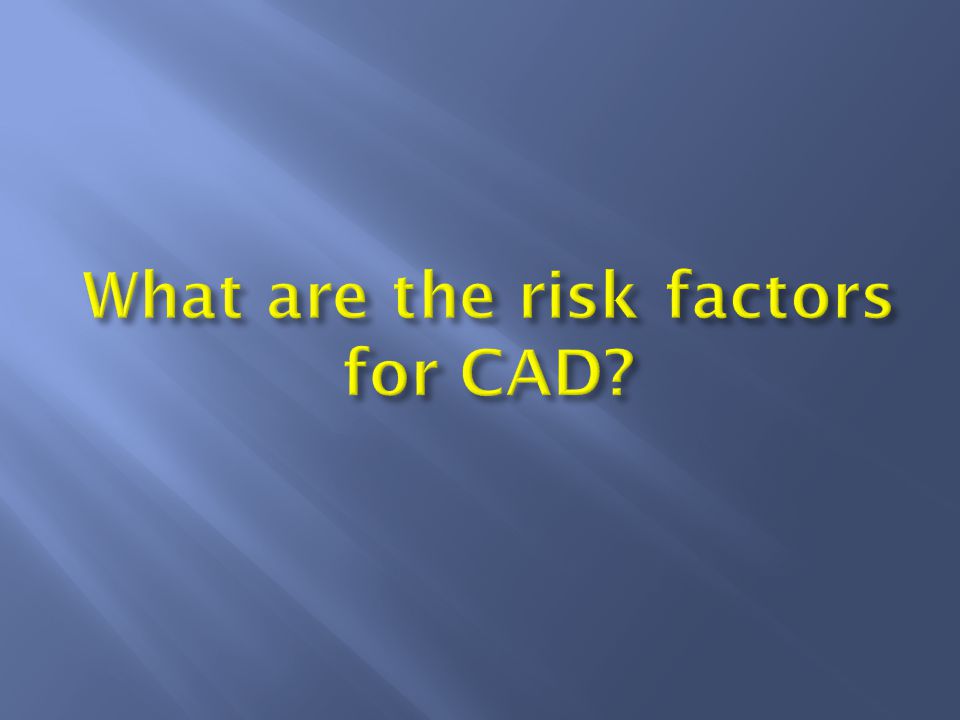 What are the risk factors for CAD?